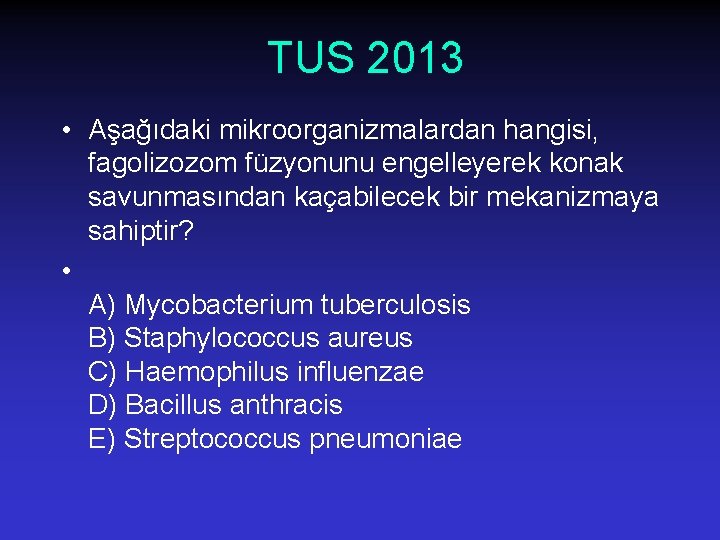 TUS 2013

• Aşağıdaki mikroorganizmalardan hangisi, fagolizozom füzyonunu engelleyerek konak savunmasından kaçabilecek bir mekanizmaya sahiptir?

•

A) Mycobacterium tuberculosis
B) Staphylococcus aureus
C) Haemophilus influenzae
D) Bacillus anthracis
E) Streptococcus pneumoniae